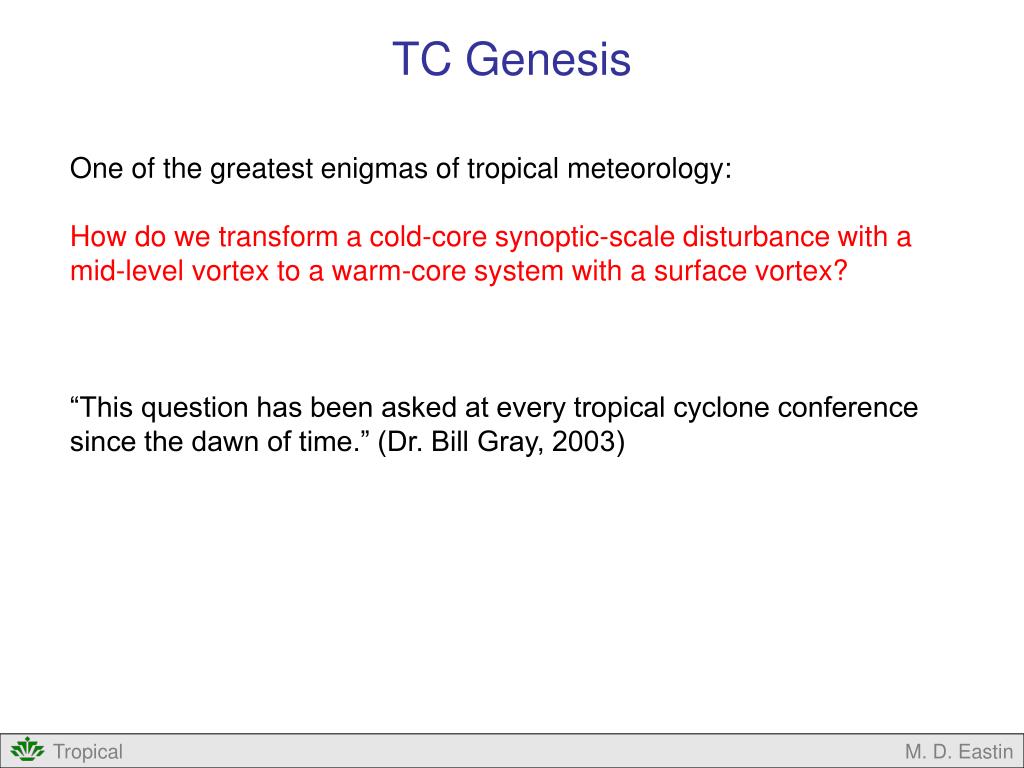 TC Genesis

One of the greatest enigmas of tropical meteorology:

How do we transform a cold-core synoptic-scale disturbance with a mid-level vortex to a warm-core system with a surface vortex?

“This question has been asked at every tropical cyclone conference since the dawn of time.” (Dr. Bill Gray, 2003)

Tropical

M. D. Eastin